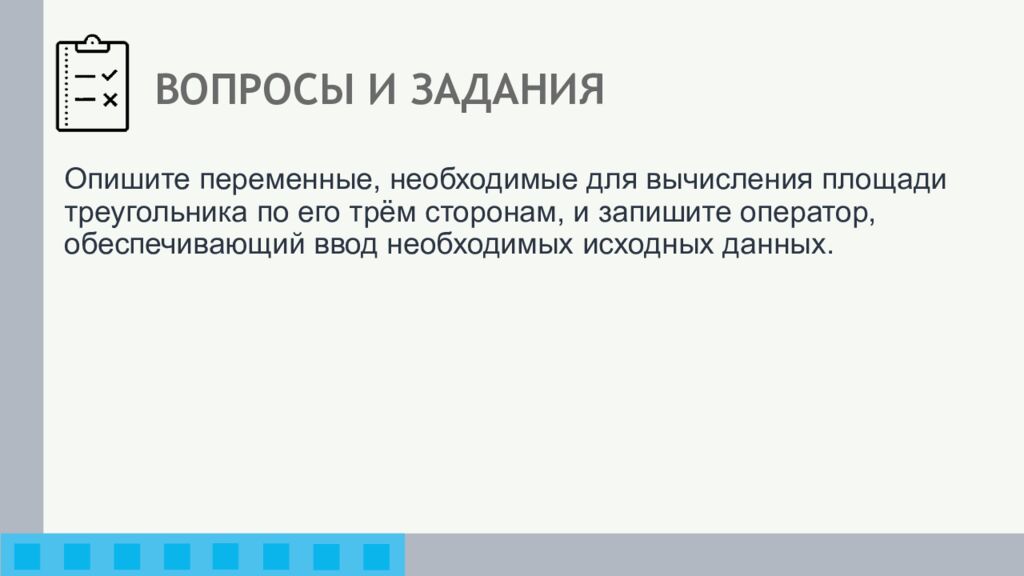 ВОПРОСЫ И ЗАДАНИЯ

Опишите переменные, необходимые для вычисления площади треугольника по его трём сторонам, и запишите оператор, обеспечивающий ввод необходимых исходных данных.